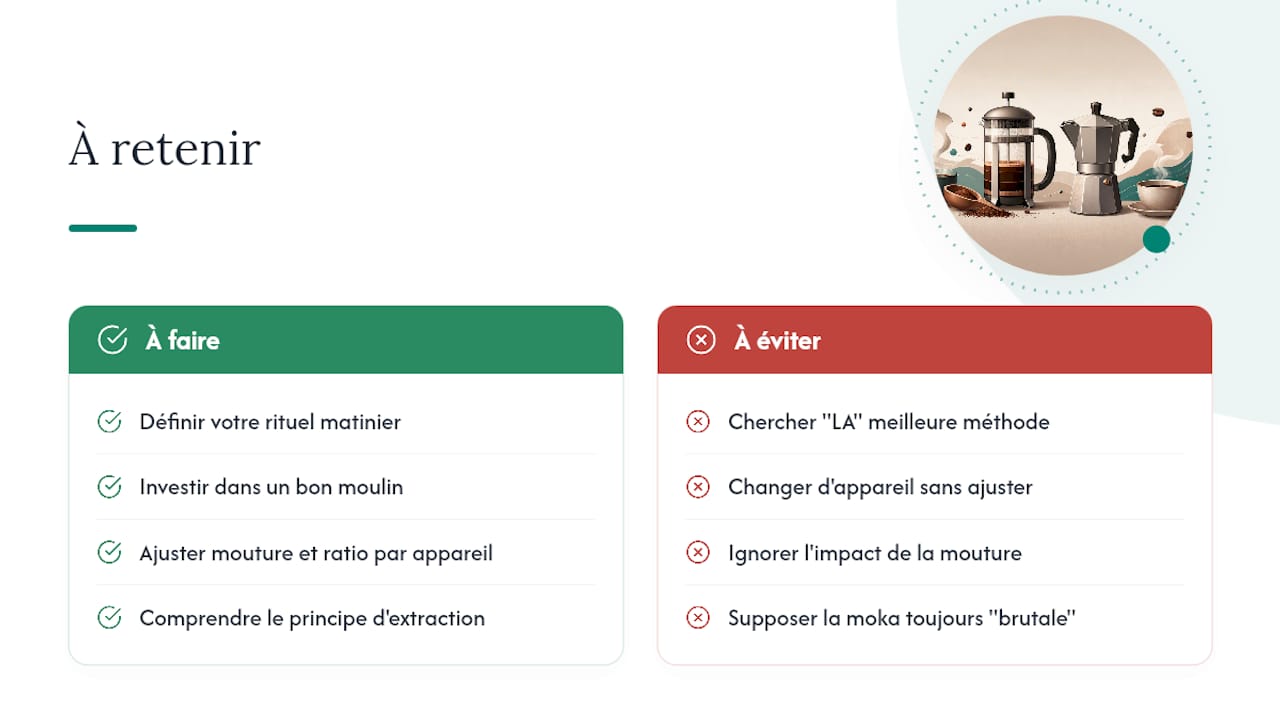 À retenir

À faire

Définir votre rituel matinier

Investir dans un bon moulin

Ajuster mouture et ratio par appareil

Comprendre le principe d'extraction

À éviter

Chercher "LA" meilleure méthode

Changer d'appareil sans ajuster

Ignorer l'impact de la mouture

Supposer la moka toujours "brutale"